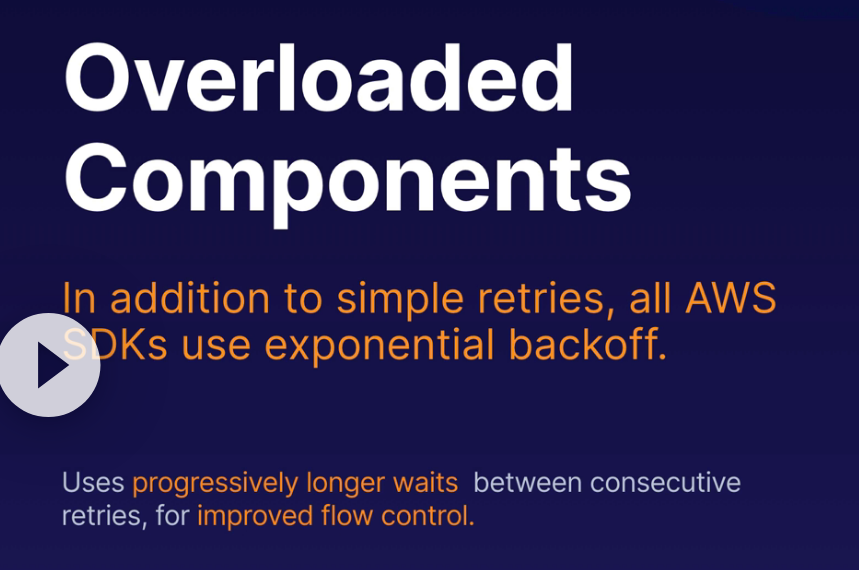 Overloaded Components

In addition to simple retries, all AWS SDKs use exponential backoff.

Uses progressively longer waits between consecutive retries, for improved flow control.